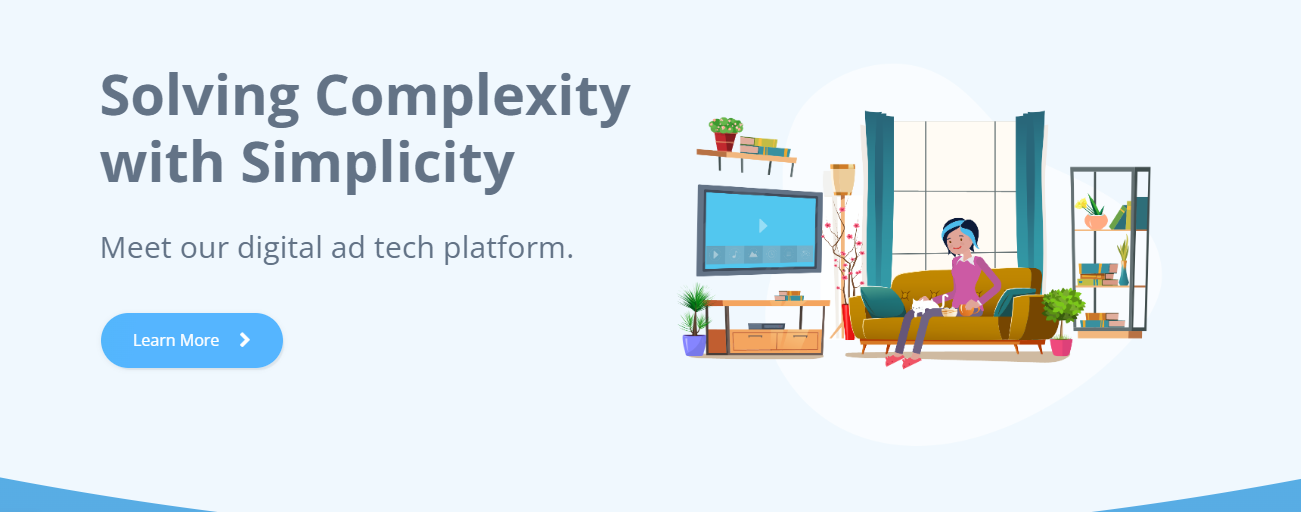 Solving Complexity with Simplicity

Meet our digital ad tech platform.

Learn More